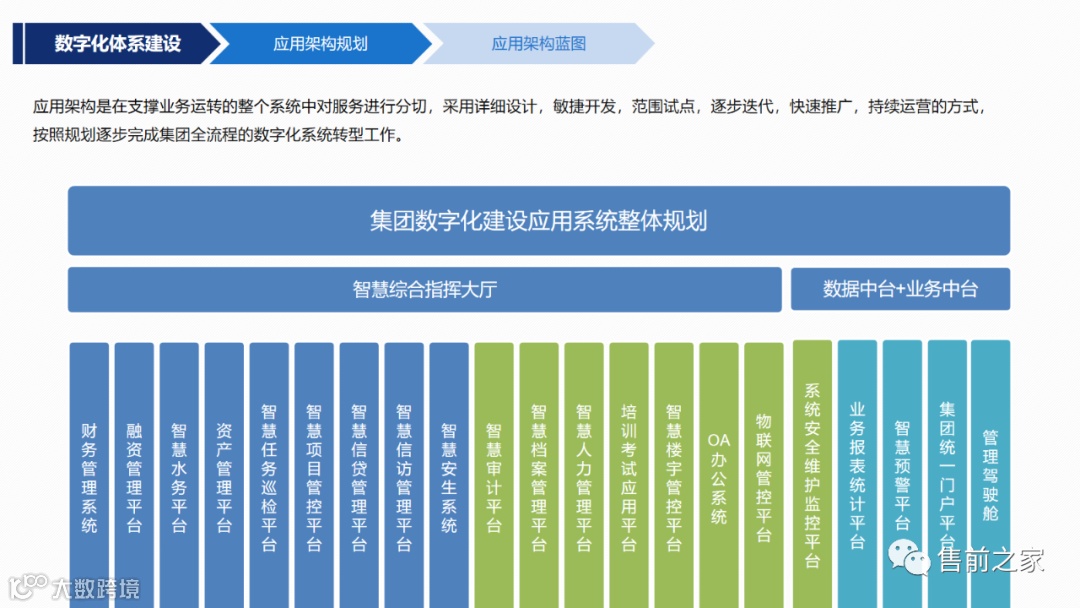 数字化体系建设　应用架构规划　应用架构蓝图

应用架构是在支撑业务运转的整个系统中对服务进行分切，采用详细设计，敏捷开发，范围试点，逐步迭代，快速推广，持续运营的方式，按照规划逐步完成集团全流程的数字化系统转型工作。

集团数字化建设应用系统整体规划

智慧综合指挥大厅

数据中台+业务中台

财务管理系统

融资管理平台

智慧水务平台

资产管理平台

智慧任务巡检平台

智慧项目管控平台

智慧信贷管理平台

智慧信访管理平台

智慧安生系统

智慧审计平台

智慧档案管理平台

智慧人力管理平台

培训考试应用平台

智慧楼宇管控平台

OA办公系统

物联网管控平台

系统安全维护监控平台

业务报表统计平台

智慧预警平台

集团统一门户平台

管理驾驶舱

大数跨境

售前之家